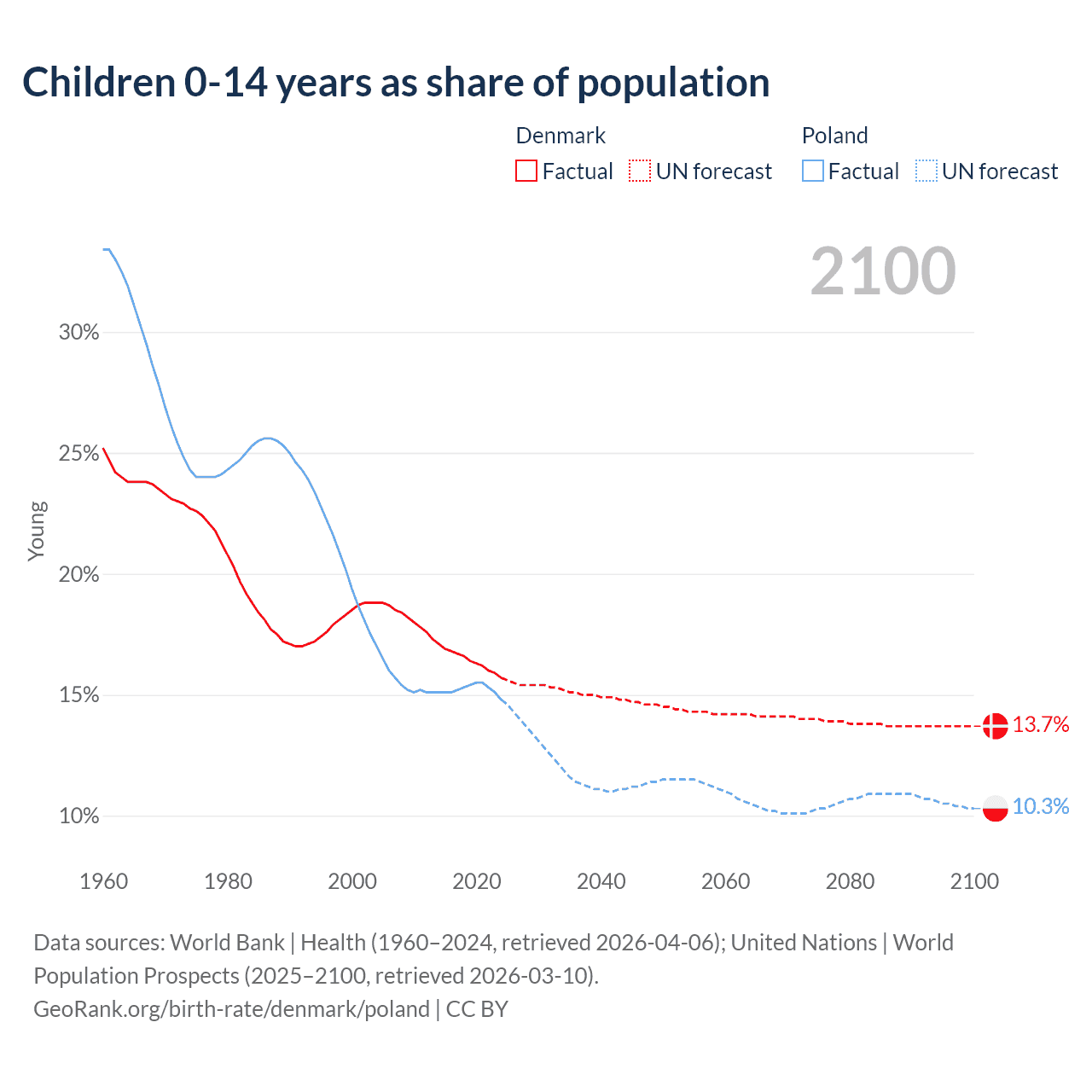 Children 0-14 years as share of population

Denmark
Factual UN forecast

Poland
Factual UN forecast

2100

Young

30%
25%
20%
15%
10%

13.7%
10.3%

1960 1980 2000 2020 2040 2060 2080 2100

Data sources: World Bank | Health (1960–2024, retrieved 2026-04-06); United Nations | World Population Prospects (2025–2100, retrieved 2026-03-10).
GeoRank.org/birth-rate/denmark/poland | CC BY